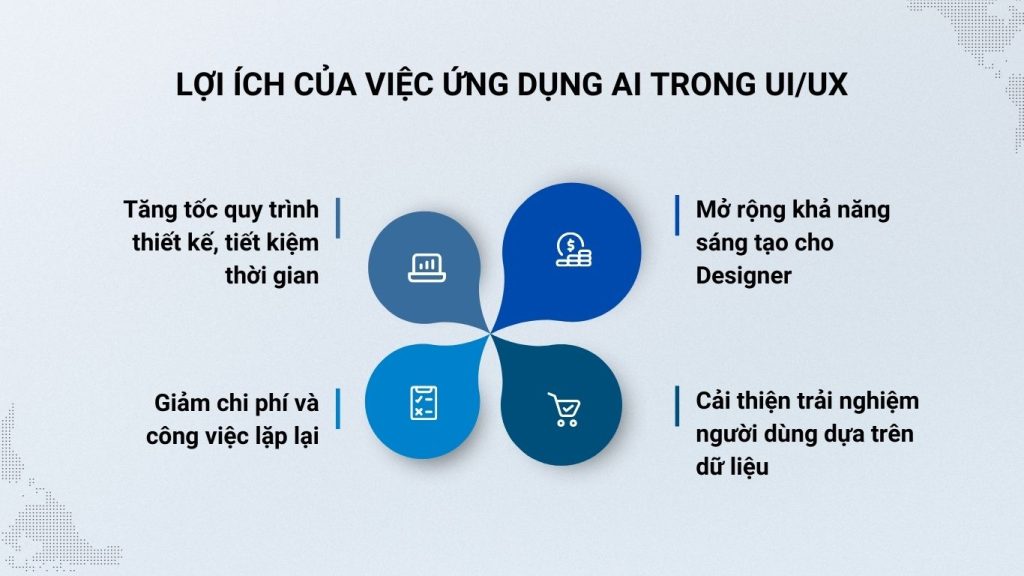 LỢI ÍCH CỦA VIỆC ỨNG DỤNG AI TRONG UI/UX

Tăng tốc quy trình thiết kế, tiết kiệm thời gian

Mở rộng khả năng sáng tạo cho Designer

Giảm chi phí và công việc lặp lại

Cải thiện trải nghiệm người dùng dựa trên dữ liệu